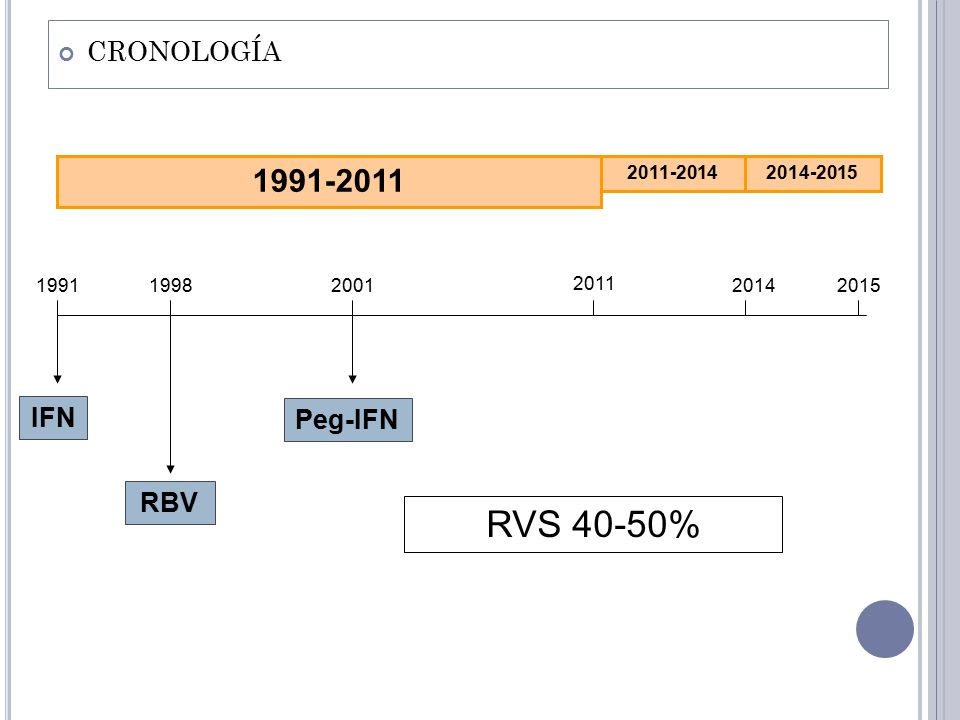 CRONOLOGÍA

1991-2011

2011-2014

2014-2015

1991

1998

2001

2011

2014

2015

IFN

Peg-IFN

RBV

RVS 40-50%